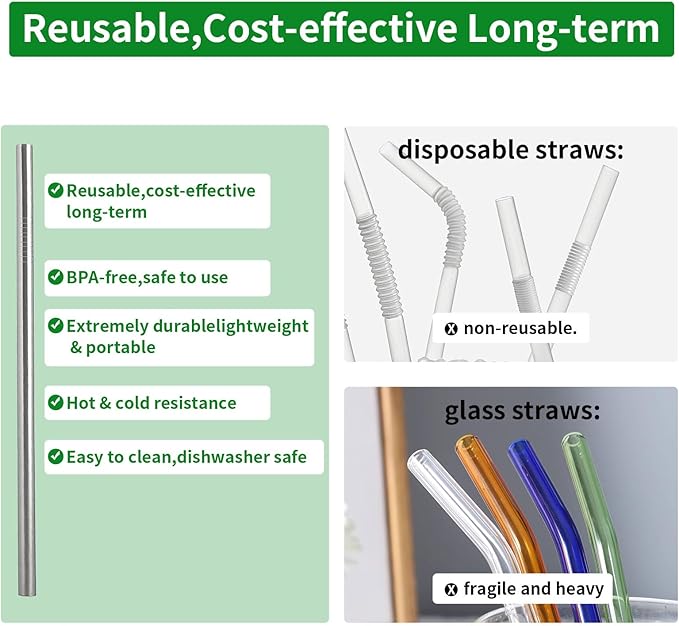 Reusable,Cost-effective Long-term

Reusable,cost-effective long-term

BPA-free,safe to use

Extremely durablelightweight & portable

Hot & cold resistance

Easy to clean,dishwasher safe

disposable straws:

non-reusable.

glass straws:

fragile and heavy